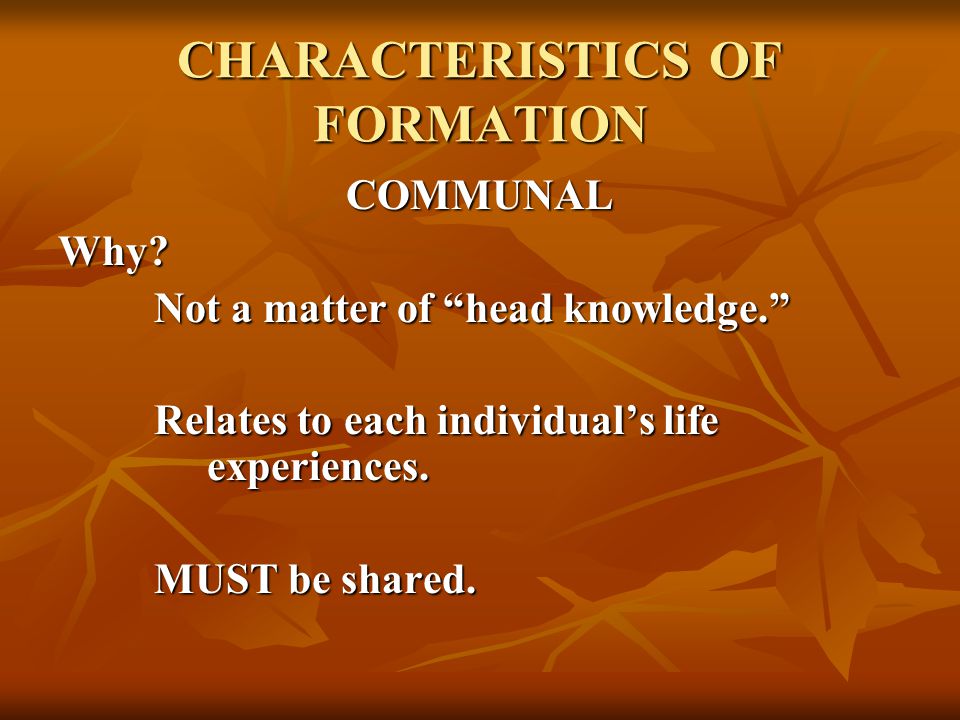 CHARACTERISTICS OF FORMATION

COMMUNAL

Why?

Not a matter of “head knowledge.”

Relates to each individual’s life experiences.

MUST be shared.